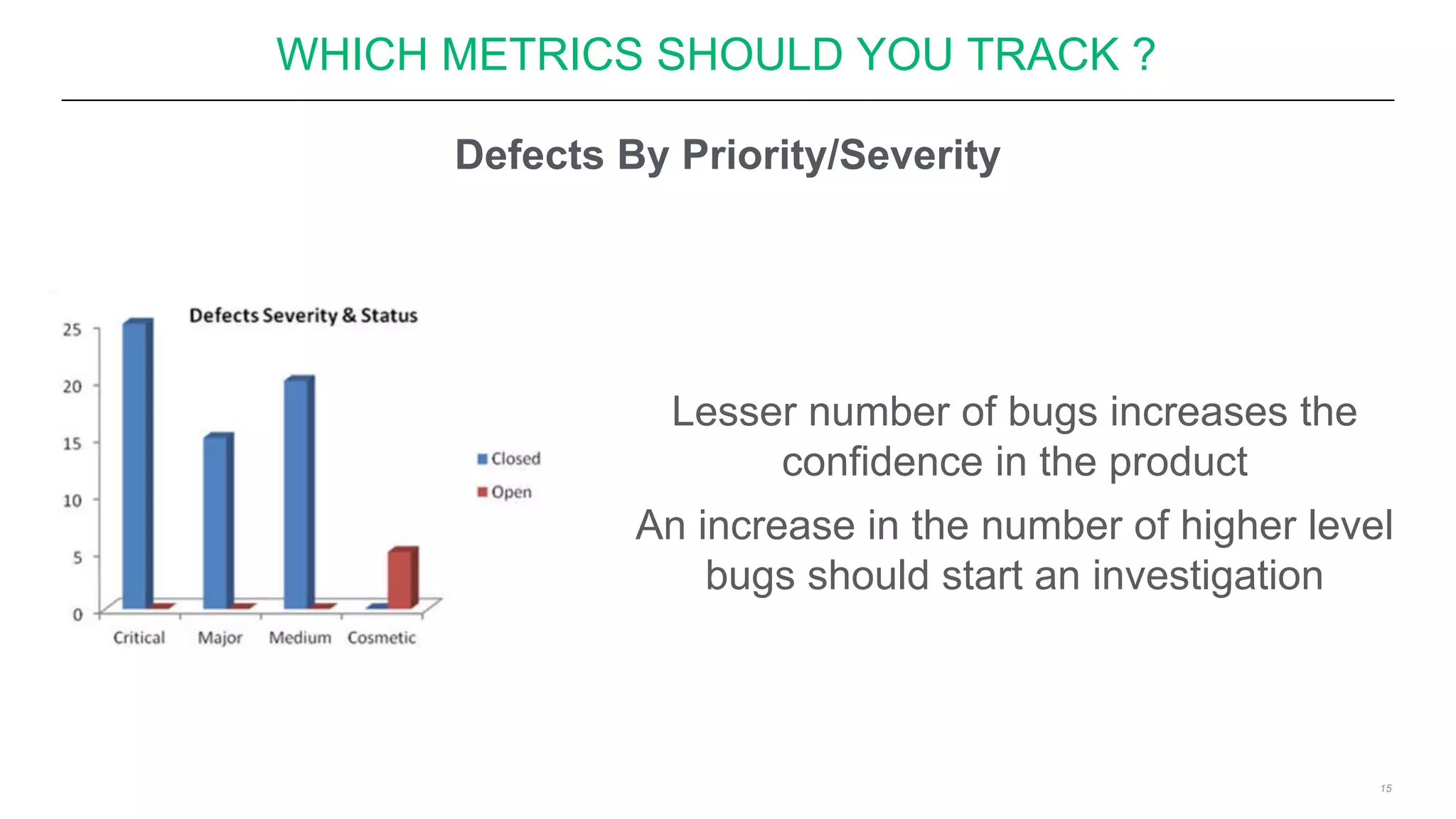 WHICH METRICS SHOULD YOU TRACK ?

Defects By Priority/Severity

Defects Severity & Status

25
20
15
10
5
0

Critical
Major
Medium
Cosmetic

Closed
Open

Lesser number of bugs increases the confidence in the product

An increase in the number of higher level bugs should start an investigation

15